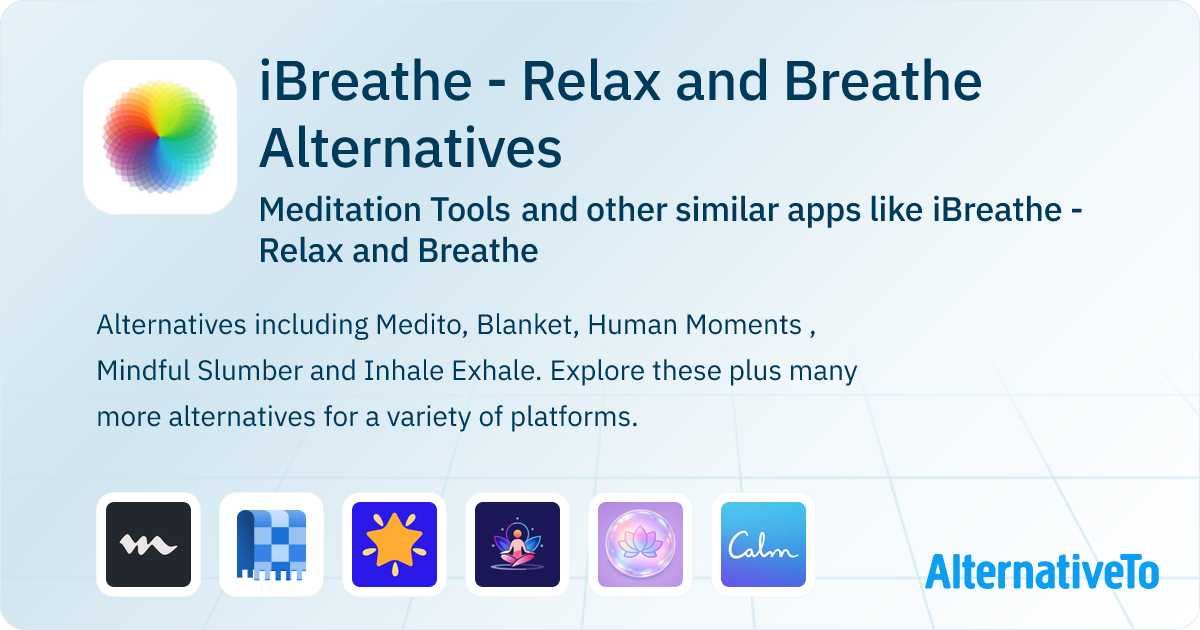 iBreathe - Relax and Breathe Alternatives

Meditation Tools and other similar apps like iBreathe - Relax and Breathe

Alternatives including Medito, Blanket, Human Moments , Mindful Slumber and Inhale Exhale. Explore these plus many more alternatives for a variety of platforms.

Calm

AlternativeTo